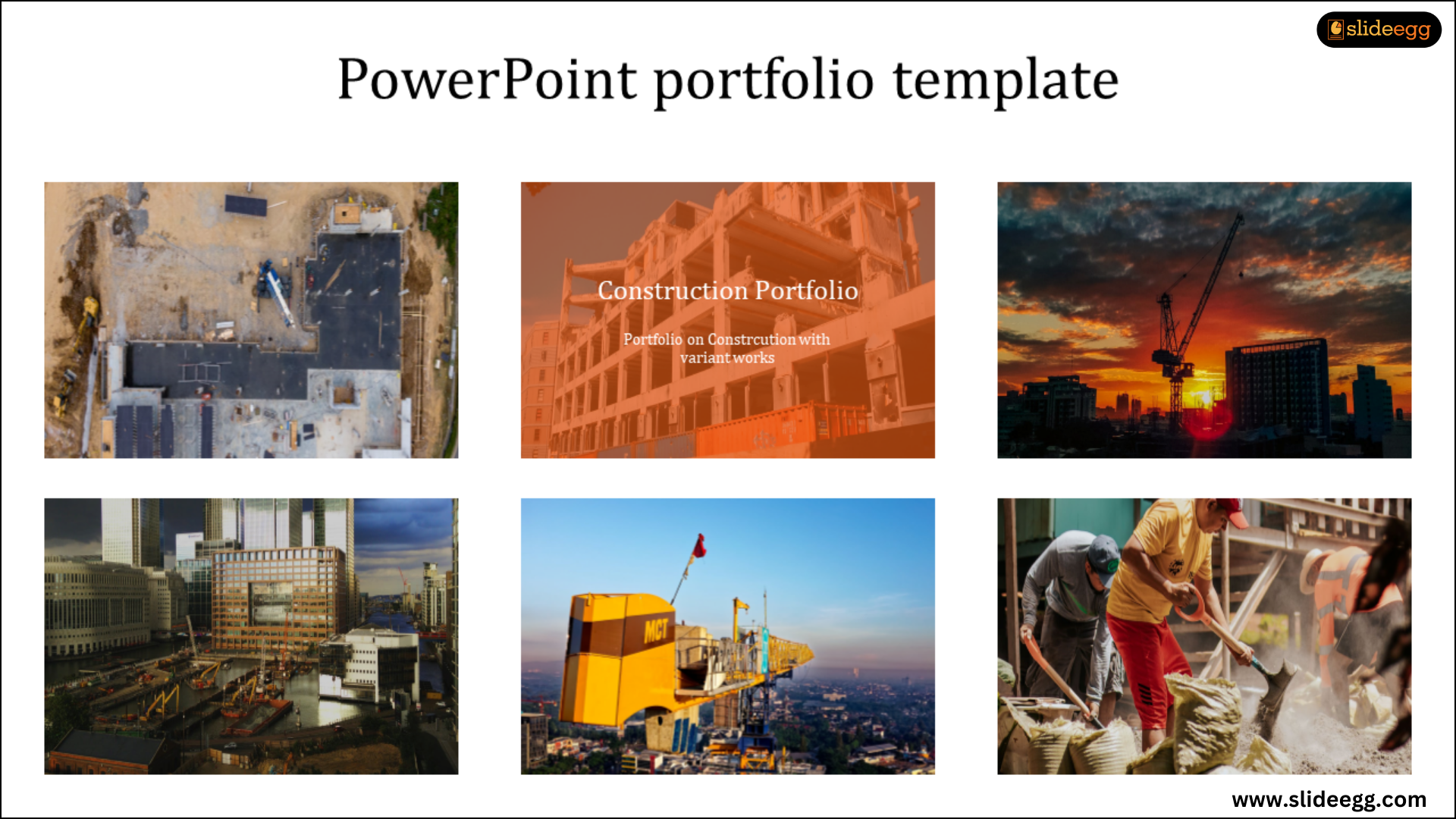 slideegg

PowerPoint portfolio template

Construction Portfolio

Portfolio on Constrcution with variant works

MCT

www.slideegg.com